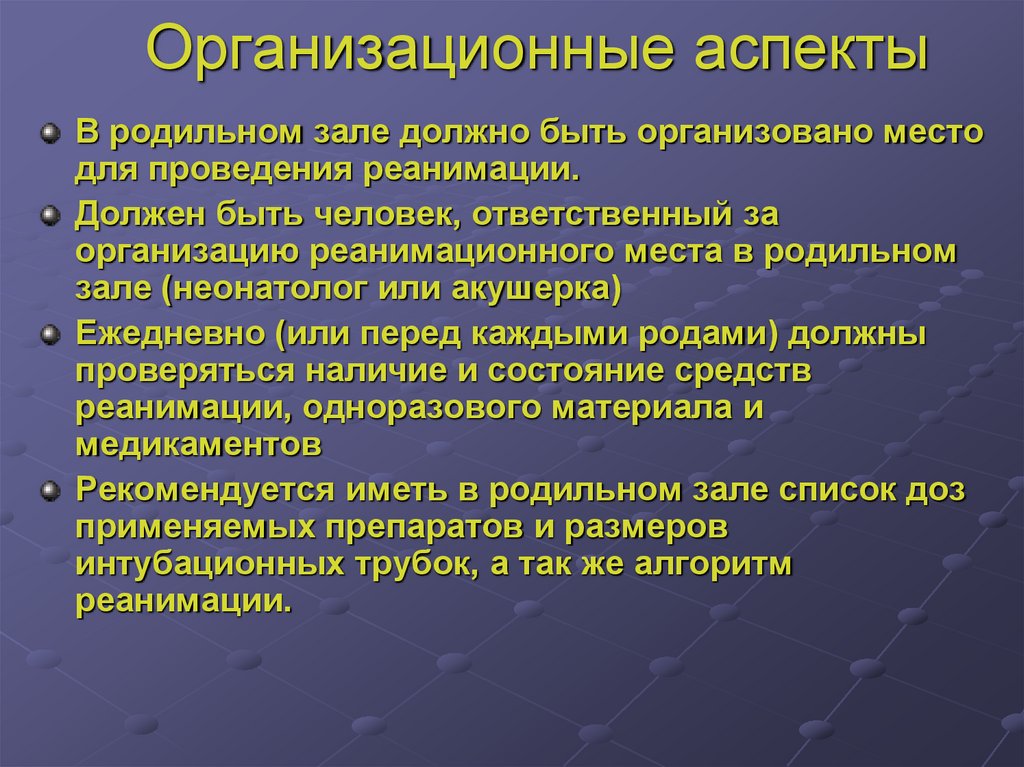 Организационные аспекты

В родильном зале должно быть организовано место для проведения реанимации.

Должен быть человек, ответственный за организацию реанимационного места в родильном зале (неонатолог или акушерка)

Ежедневно (или перед каждыми родами) должны проверяться наличие и состояние средств реанимации, одноразового материала и медикаментов

Рекомендуется иметь в родильном зале список доз применяемых препаратов и размеров интубационных трубок, а так же алгоритм реанимации.